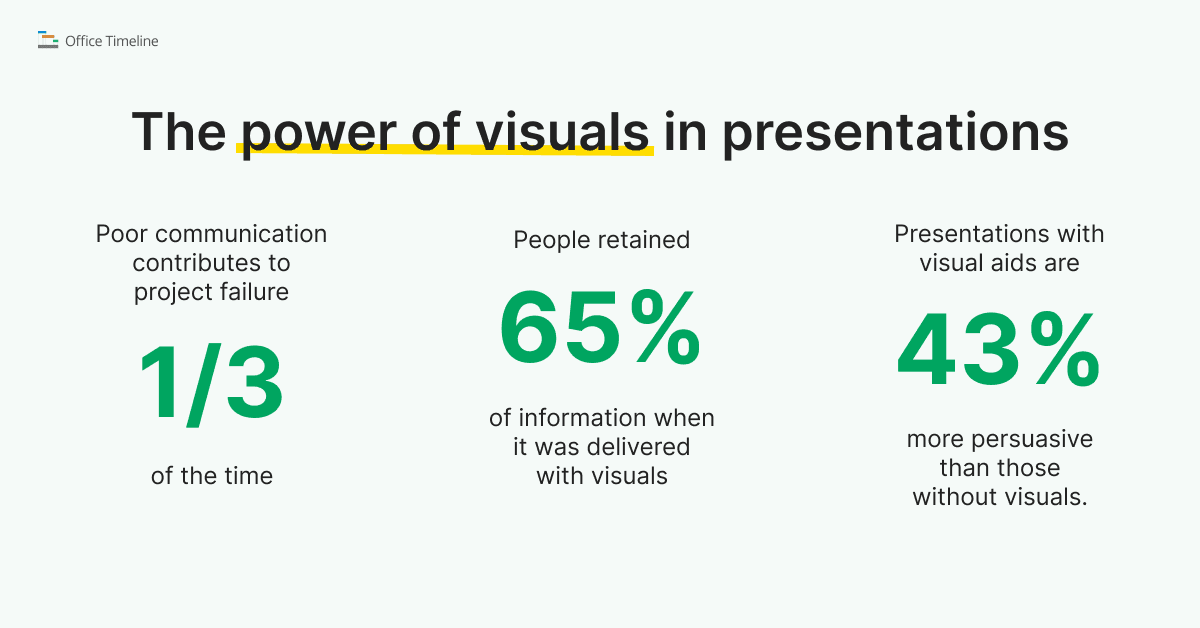 Office Timeline

The power of visuals in presentations

Poor communication contributes to project failure

1/3

of the time

People retained

65%

of information when it was delivered with visuals

Presentations with visual aids are

43%

more persuasive than those without visuals.